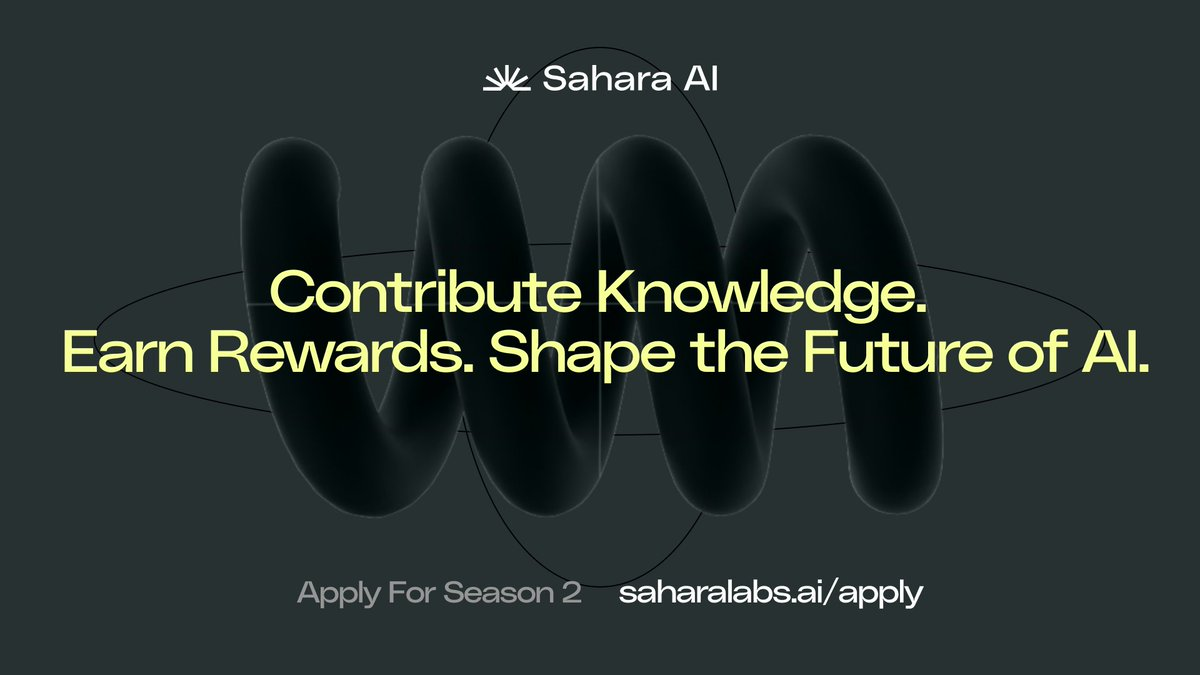 Sahara AI

Contribute Knowledge.
Earn Rewards. Shape the Future of AI.

Apply For Season 2 saharalabs.ai/apply